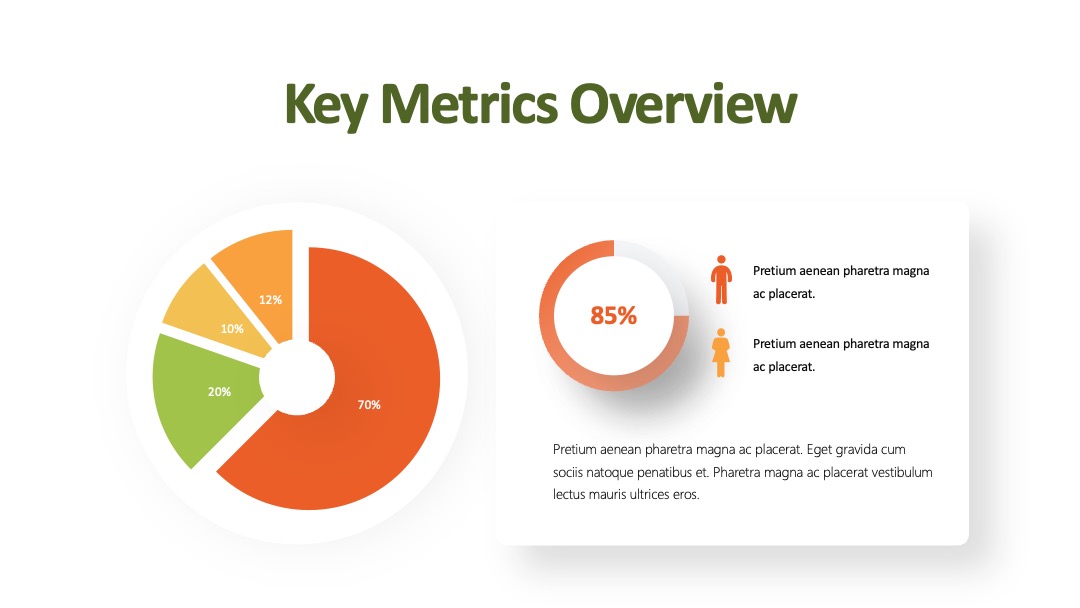 Key Metrics Overview

12%

10%

20%

70%

85%

Pretium aenean pharetra magna ac placerat.

Pretium aenean pharetra magna ac placerat.

Pretium aenean pharetra magna ac placerat. Eget gravida cum sociis natoque penatibus et. Pharetra magna ac placerat vestibulum lectus mauris ultrices eros.